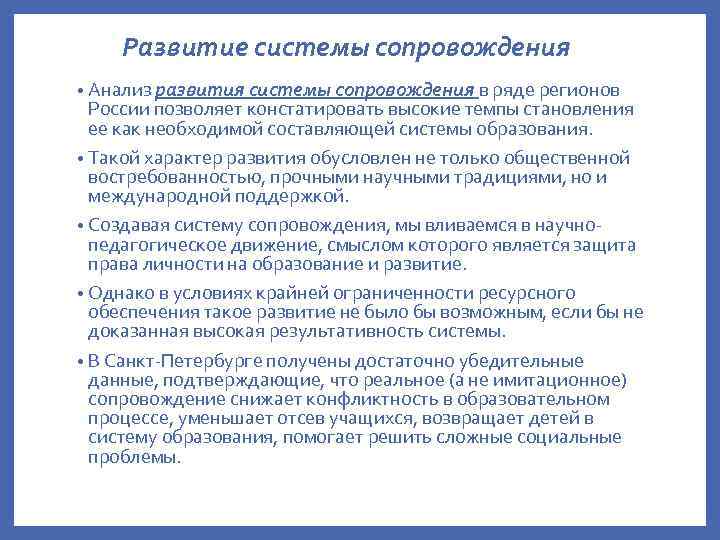 Развитие системы сопровождения

• Анализ развития системы сопровождения в ряде регионов России позволяет констатировать высокие темпы становления ее как необходимой составляющей системы образования.

• Такой характер развития обусловлен не только общественной востребованностью, прочными научными традициями, но и международной поддержкой.

• Создавая систему сопровождения, мы вливаемся в научно-педагогическое движение, смыслом которого является защита права личности на образование и развитие.

• Однако в условиях крайней ограниченности ресурсного обеспечения такое развитие не было бы возможным, если бы не доказанная высокая результативность системы.

• В Санкт-Петербурге получены достаточно убедительные данные, подтверждающие, что реальное (а не имитационное) сопровождение снижает конфликтность в образовательном процессе, уменьшает отсев учащихся, возвращает детей в систему образования, помогает решить сложные социальные проблемы.